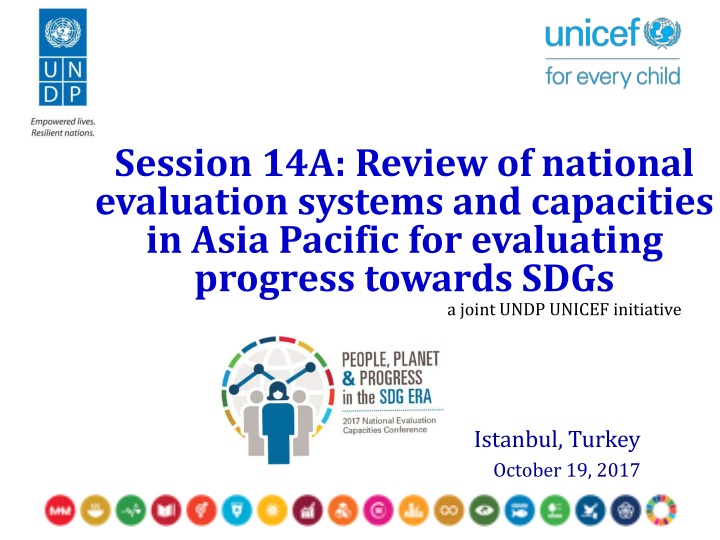 U N
D P

Empowered lives.
Resilient nations.

unicef
for every child

Session 14A: Review of national evaluation systems and capacities in Asia Pacific for evaluating progress towards SDGs

a joint UNDP UNICEF initiative

PEOPLE, PLANET & PROGRESS in the SDG ERA

2017 National Evaluation Capacities Conference

Istanbul, Turkey
October 19, 2017